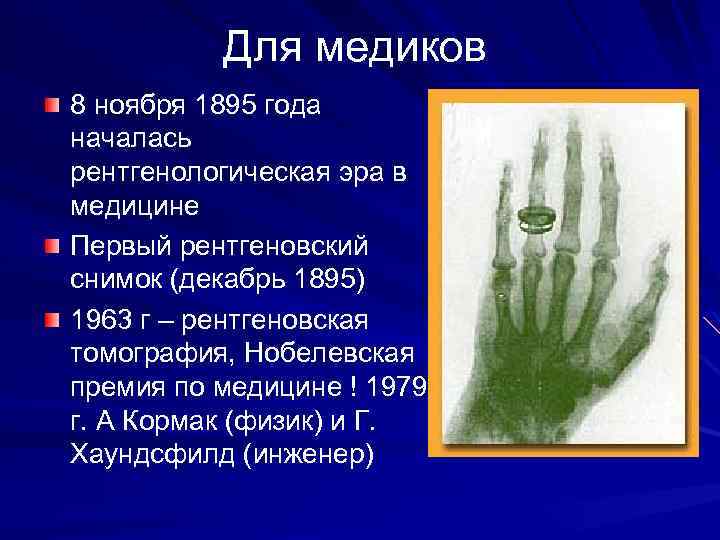 Для медиков

8 ноября 1895 года началась рентгенологическая эра в медицине

Первый рентгеновский снимок (декабрь 1895)

1963 г – рентгеновская томография, Нобелевская премия по медицине ! 1979 г. А Кормак (физик) и Г. Хаундсфилд (инженер)